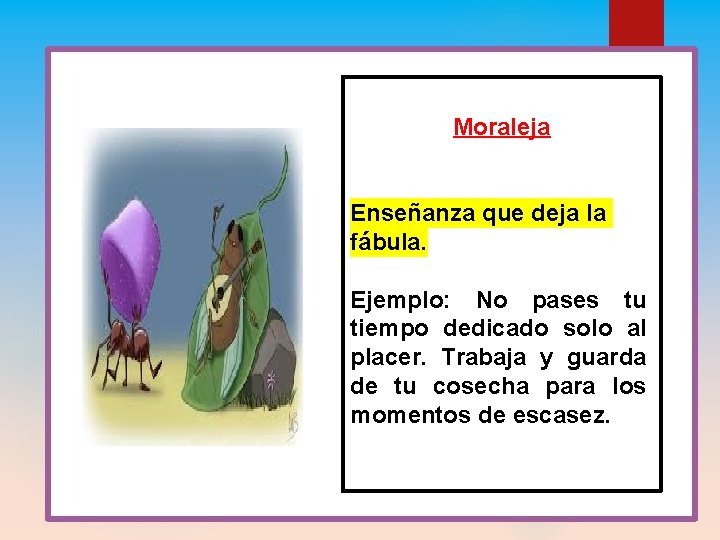 Moraleja

Enseñanza que deja la fábula.

Ejemplo: No pases tu tiempo dedicado solo al placer. Trabaja y guarda de tu cosecha para los momentos de escasez.